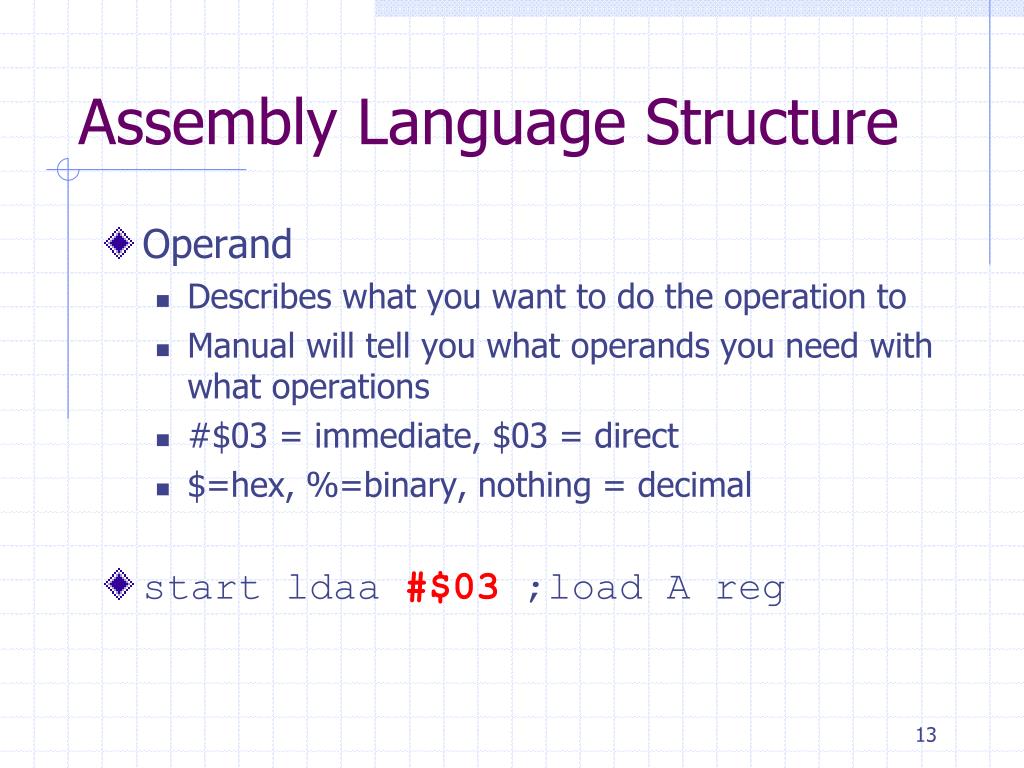 Assembly Language Structure

Operand

Describes what you want to do the operation to

Manual will tell you what operands you need with what operations

#\$03 = immediate, \$03 = direct

\$=hex, %=binary, nothing = decimal

start ldaa #\$03 ;load A reg

13